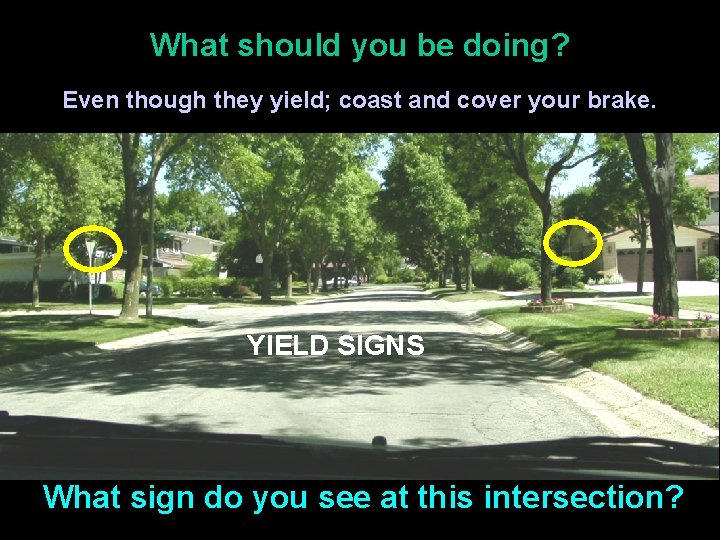 What should you be doing?

Even though they yield; coast and cover your brake.

YIELD SIGNS

What sign do you see at this intersection?